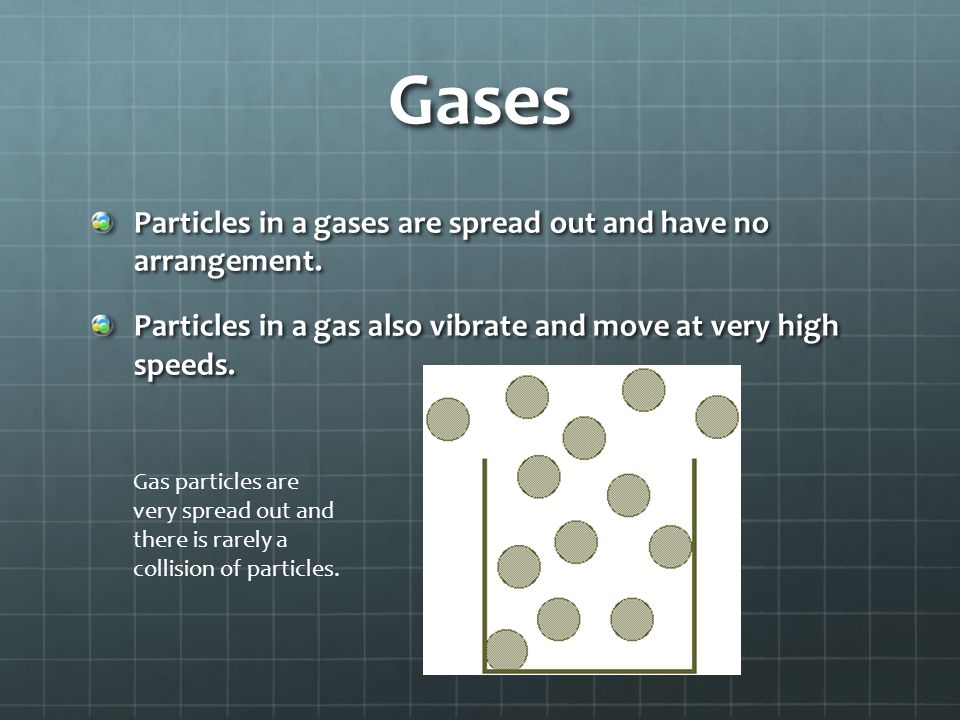 Gases

Particles in a gases are spread out and have no arrangement.

Particles in a gas also vibrate and move at very high speeds.

Gas particles are very spread out and there is rarely a collision of particles.